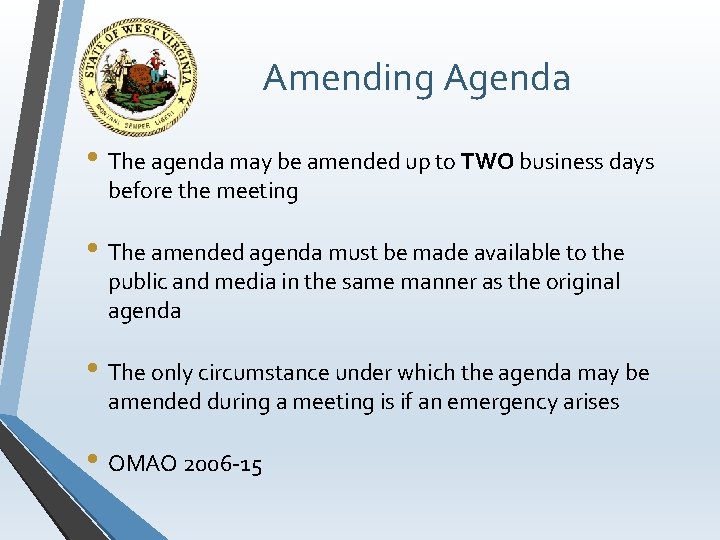 STATE OF WEST VIRGINIA
MONTANI SEMPER LIBERI

Amending Agenda

• The agenda may be amended up to TWO business days before the meeting

• The amended agenda must be made available to the public and media in the same manner as the original agenda

• The only circumstance under which the agenda may be amended during a meeting is if an emergency arises

• OMAO 2006-15